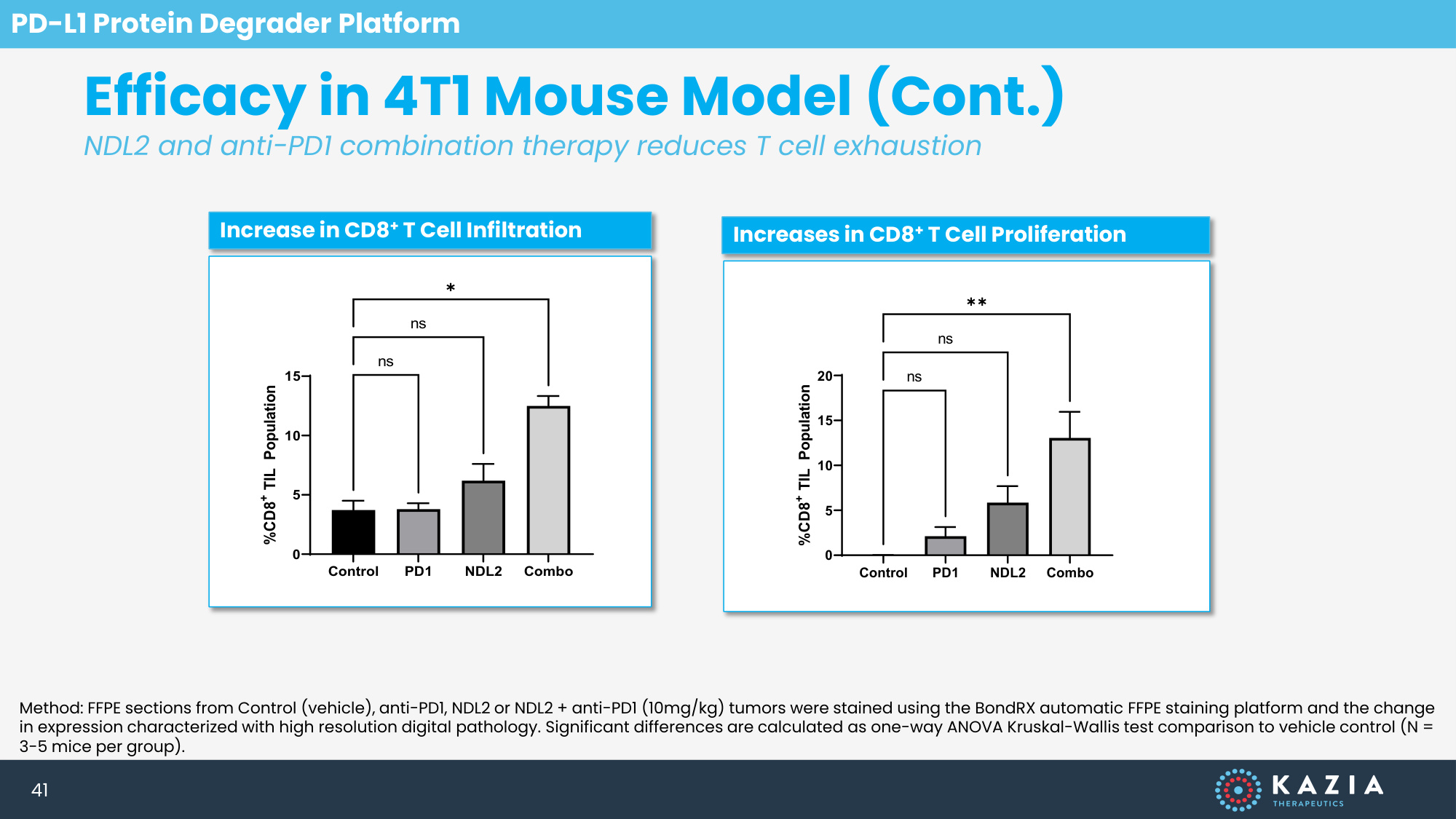 PD-L1 Protein Degrader Platform

Efficacy in 4T1 Mouse Model (Cont.)

NDL2 and anti-PD1 combination therapy reduces T cell exhaustion

Increase in CD8$^+$ T Cell Infiltration

*

ns

ns

%CD8$^+$ TIL Population

15

10

5

0

Control PD1 NDL2 Combo

Increases in CD8$^+$ T Cell Proliferation

**

ns

ns

%CD8$^+$ TIL Population

20

15

10

5

0

Control PD1 NDL2 Combo

Method: FFPE sections from Control (vehicle), anti-PD1, NDL2 or NDL2 + anti-PD1 (10mg/kg) tumors were stained using the BondRX automatic FFPE staining platform and the change in expression characterized with high resolution digital pathology. Significant differences are calculated as one-way ANOVA Kruskal-Wallis test comparison to vehicle control (N = 3-5 mice per group).

41

KAZIA
THERAPEUTICS